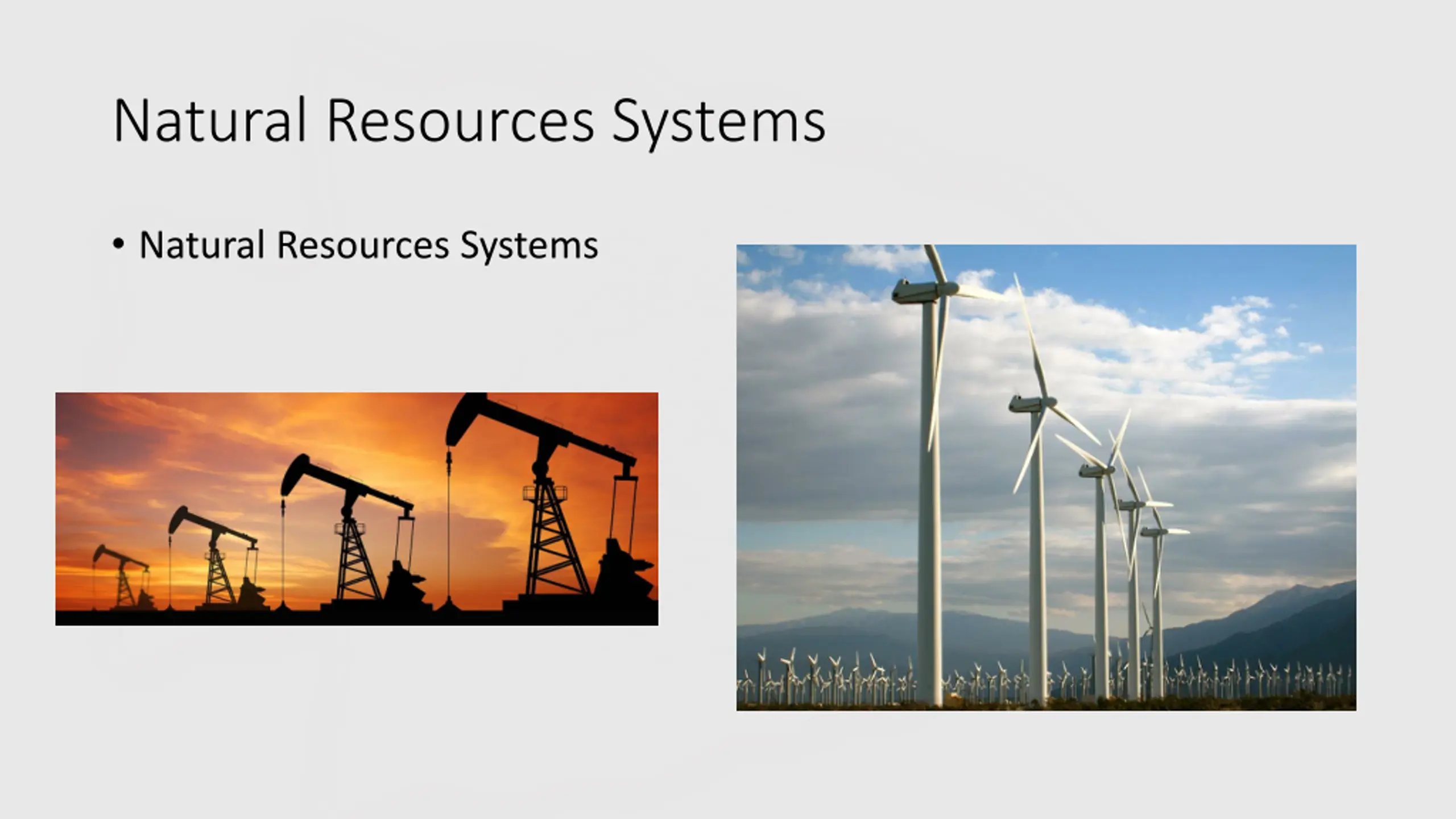 Natural Resources Systems

• Natural Resources Systems